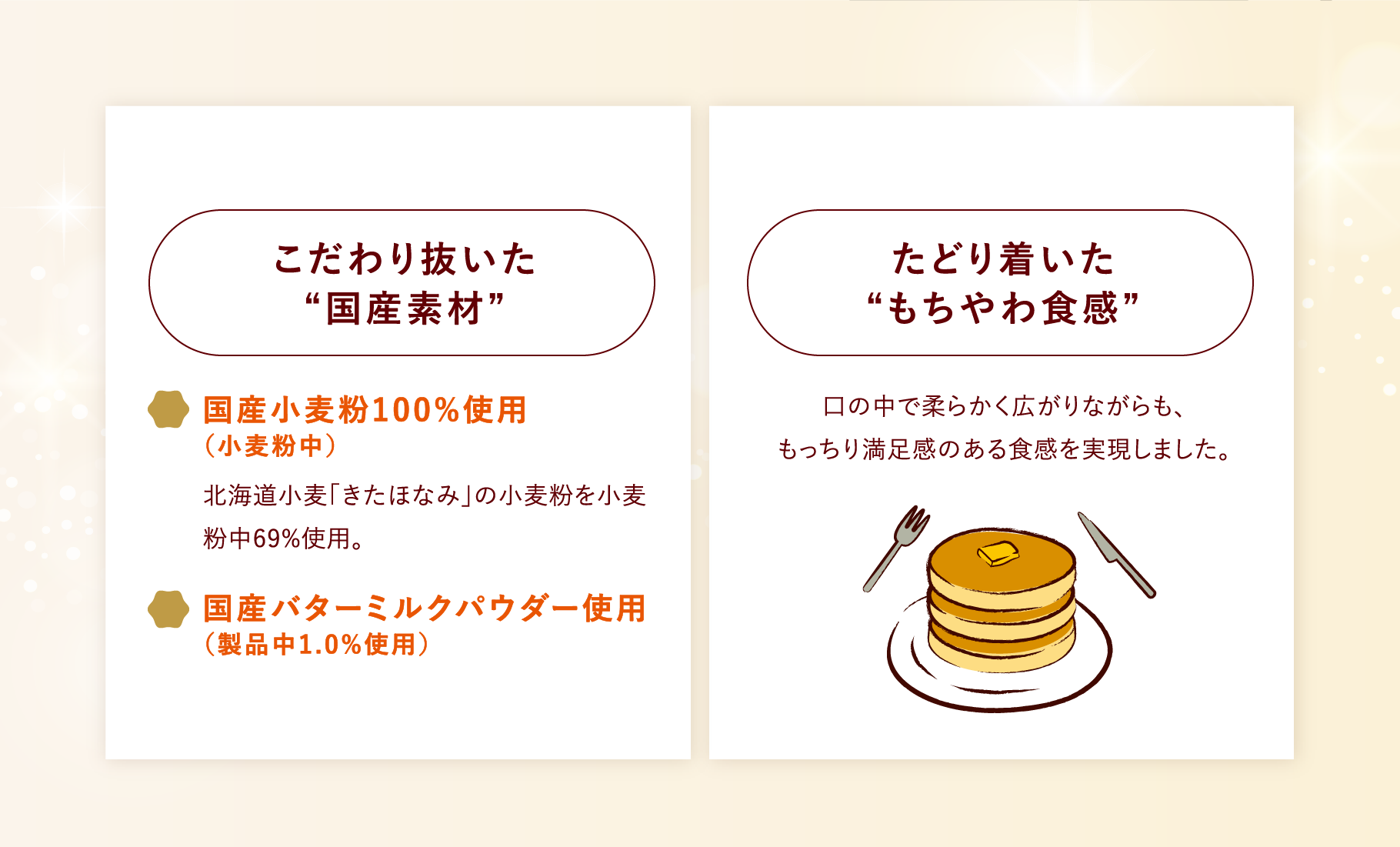 こだわり抜いた
“国産素材”

国産小麦粉100%使用
（小麦粉中）

北海道小麦「きたほなみ」の小麦粉を小麦粉中69%使用。

国産バターミルクパウダー使用
（製品中1.0%使用）

たどり着いた
“もちやわ食感”

口の中で柔らかく広がりながらも、
もっちり満足感のある食感を実現しました。